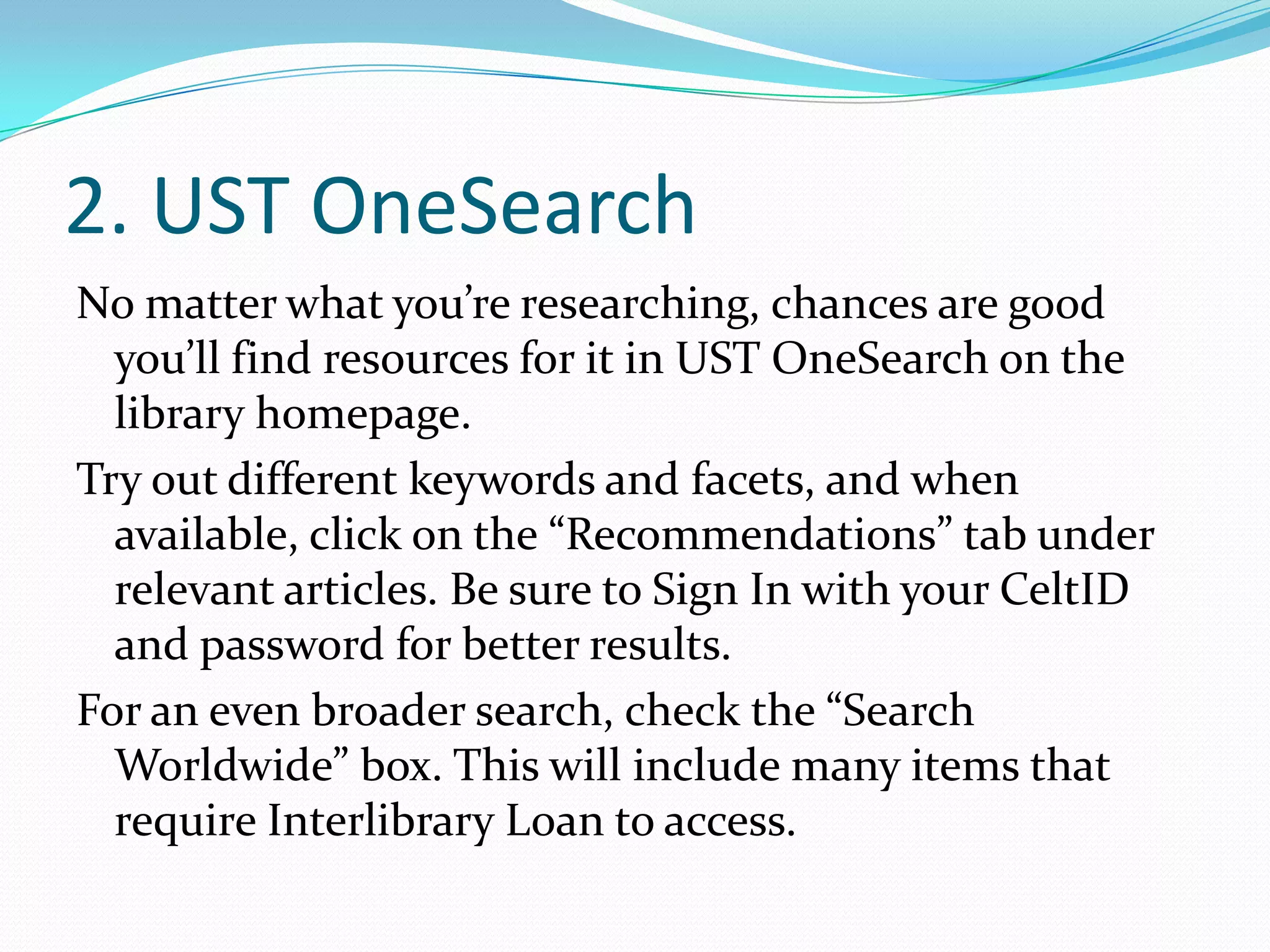 2. UST OneSearch

No matter what you’re researching, chances are good you’ll find resources for it in UST OneSearch on the library homepage.

Try out different keywords and facets, and when available, click on the “Recommendations” tab under relevant articles. Be sure to Sign In with your CeltID and password for better results.

For an even broader search, check the “Search Worldwide” box. This will include many items that require Interlibrary Loan to access.